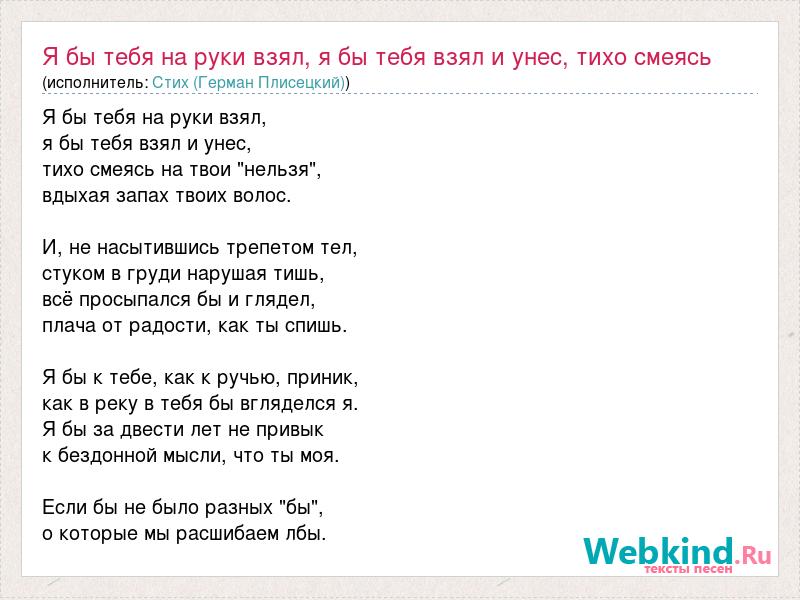 Я бы тебя на руки взял, я бы тебя взял и унес, тихо смеясь
(исполнитель: Стих (Герман Плисецкий))

Я бы тебя на руки взял,
я бы тебя взял и унес,
тихо смеясь на твои "нельзя",
вдыхая запах твоих волос.

И, не насытившись трепетом тел,
стуком в груди нарушая тишь,
всё просыпался бы и глядел,
плача от радости, как ты спишь.

Я бы к тебе, как к ручью, приник,
как в реку в тебя бы вгляделся я.
Я бы за двести лет не привык
к бездонной мысли, что ты моя.

Если бы не было разных "бы",
о которые мы расшибаем лбы.

Webkind.Ru
тексты песен